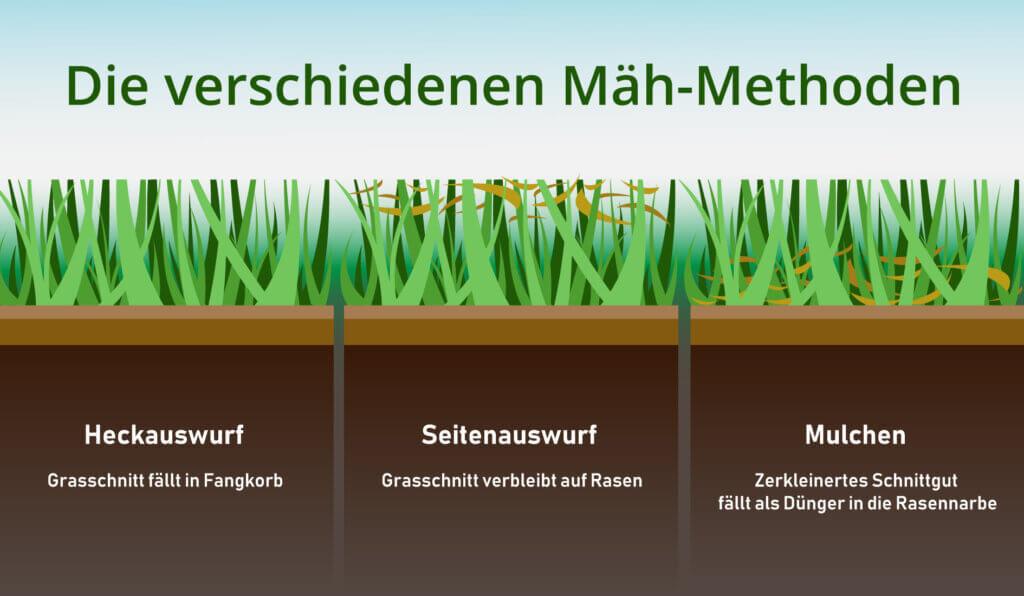 Die verschiedenen Mäh-Methoden

Heckauswurf

Grasschnitt fällt in Fangkorb

Seitenauswurf

Grasschnitt verbleibt auf Rasen

Mulchen

Zerkleinertes Schnittgut fällt als Dünger in die Rasennarbe